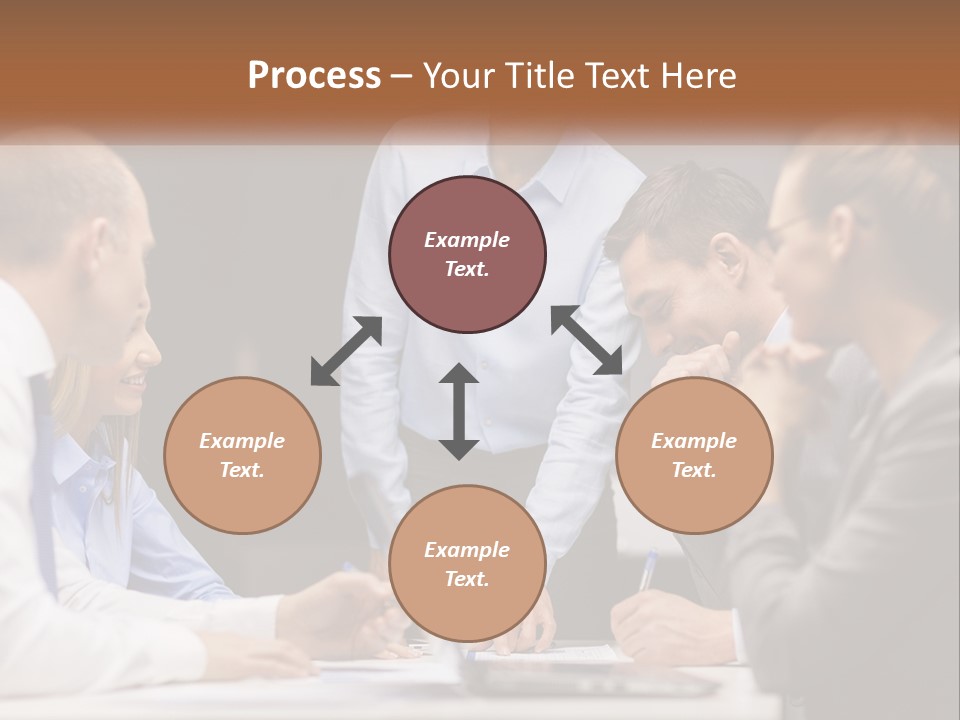 Process – Your Title Text Here

Example Text.

Example Text.

Example Text.

Example Text.